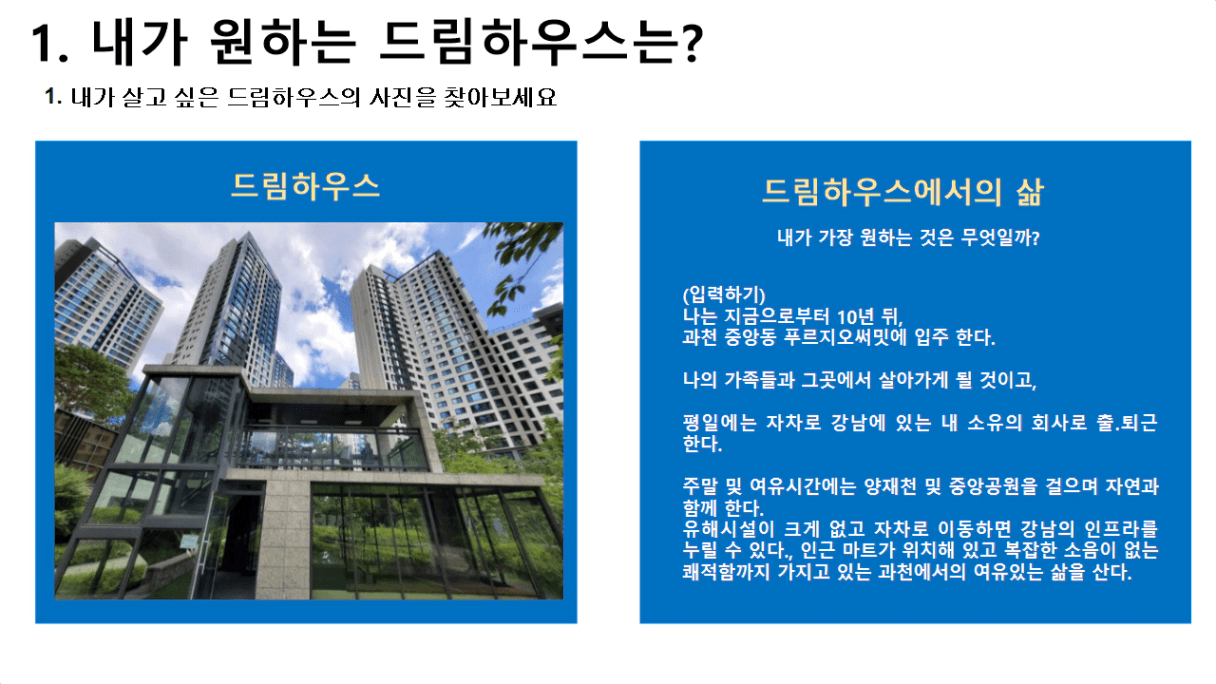 1. 내가 원하는 드림하우스는?

1. 내가 살고 싶은 드림하우스의 사진을 찾아보세요

드림하우스

드림하우스에서의 삶

내가 가장 원하는 것은 무엇일까?

(입력하기)
나는 지금으로부터 10년 뒤,
과천 중앙동 푸르지오써밋에 입주 한다.

나의 가족들과 그곳에서 살아가게 될 것이고,

평일에는 자차로 강남에 있는 내 소유의 회사로 출.퇴근 한다.

주말 및 여유시간에는 양재천 및 중앙공원을 걸으며 자연과 함께 한다.
유해시설이 크게 없고 자차로 이동하면 강남의 인프라를 누릴 수 있다., 인근 마트가 위치해 있고 복잡한 소음이 없는 쾌적함까지 가지고 있는 과천에서의 여유있는 삶을 산다.